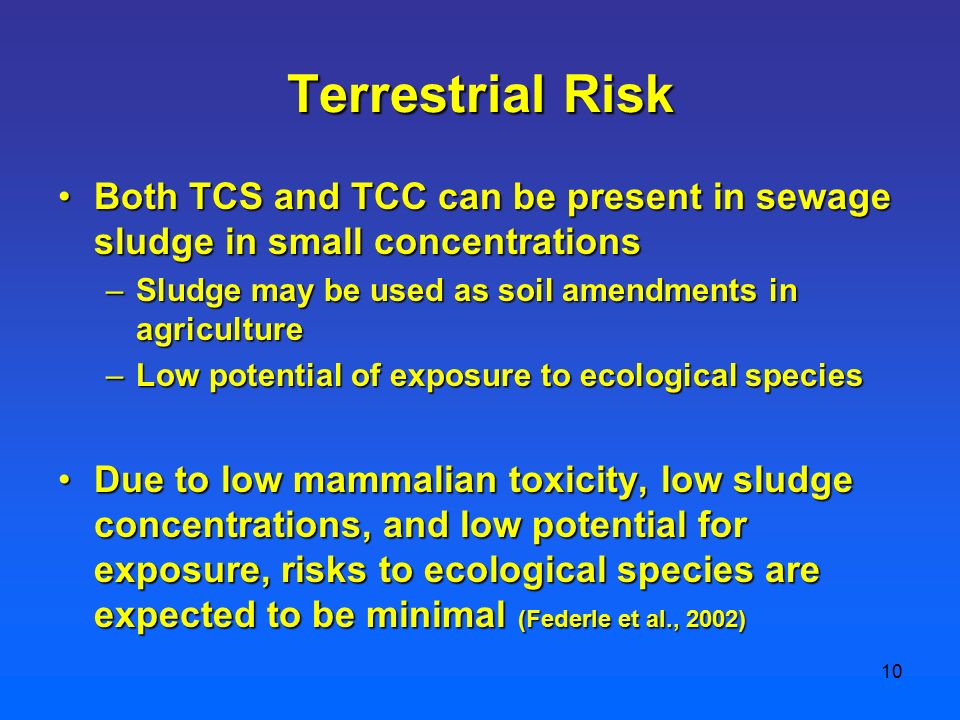 Terrestrial Risk

• Both TCS and TCC can be present in sewage sludge in small concentrations
– Sludge may be used as soil amendments in agriculture
– Low potential of exposure to ecological species

• Due to low mammalian toxicity, low sludge concentrations, and low potential for exposure, risks to ecological species are expected to be minimal (Federle et al., 2002)

10